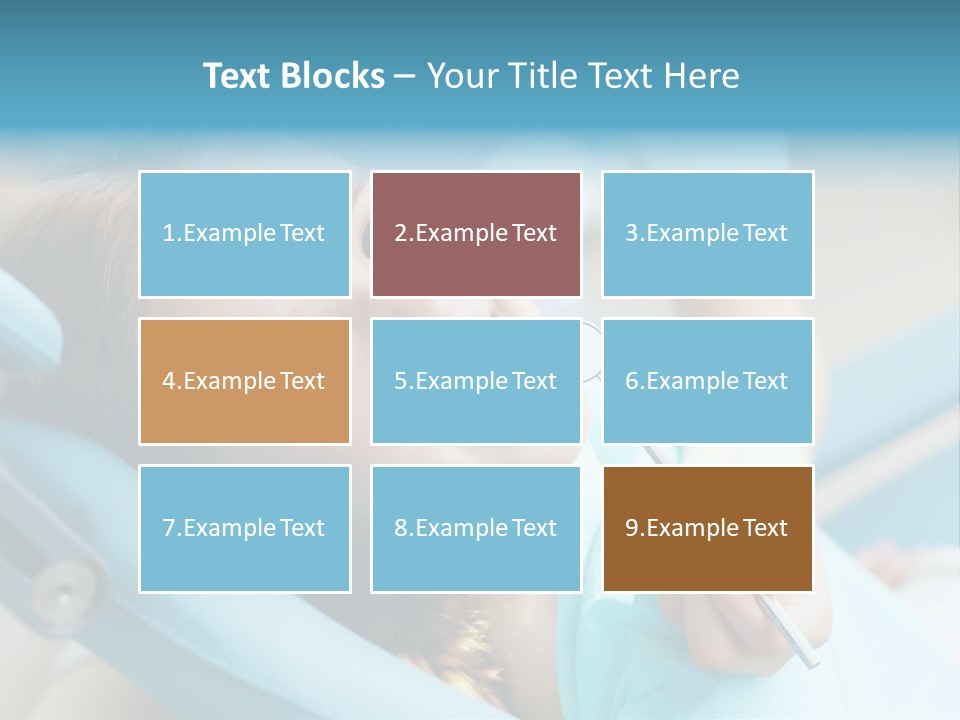 Text Blocks – Your Title Text Here

1.Example Text

2.Example Text

3.Example Text

4.Example Text

5.Example Text

6.Example Text

7.Example Text

8.Example Text

9.Example Text